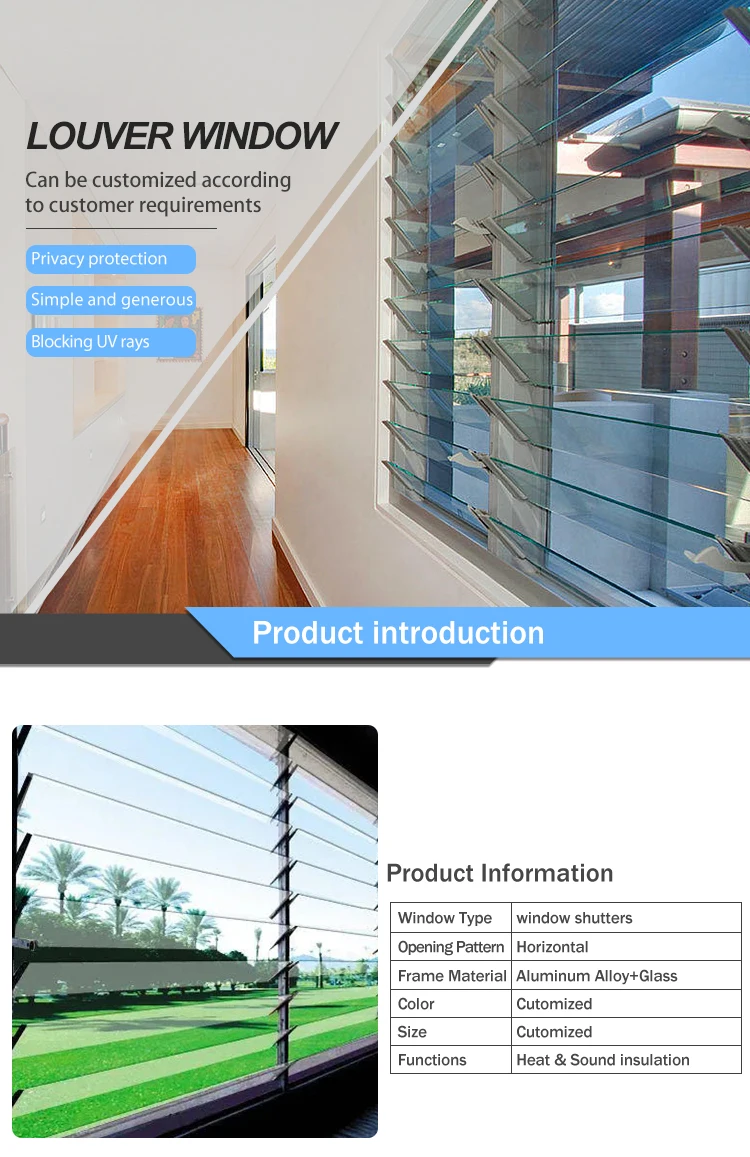 LOUVER WINDOW

Can be customized according to customer requirements

Privacy protection

Simple and generous

Blocking UV rays

Product introduction

Product Information

| Window Type | window shutters |
|---|---|
| Opening Pattern | Horizontal |
| Frame Material | Aluminum Alloy+Glass |
| Color | Cutomized |
| Size | Cutomized |
| Functions | Heat & Sound insulation |